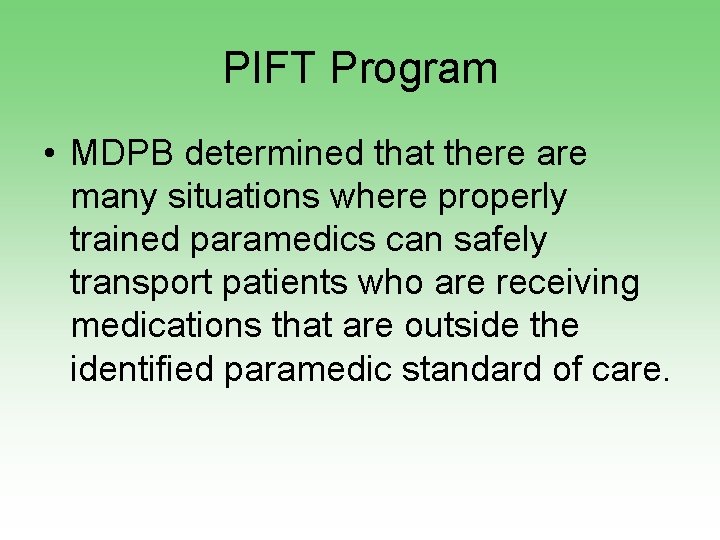 PIFT Program

• MDPB determined that there are many situations where properly trained paramedics can safely transport patients who are receiving medications that are outside the identified paramedic standard of care.